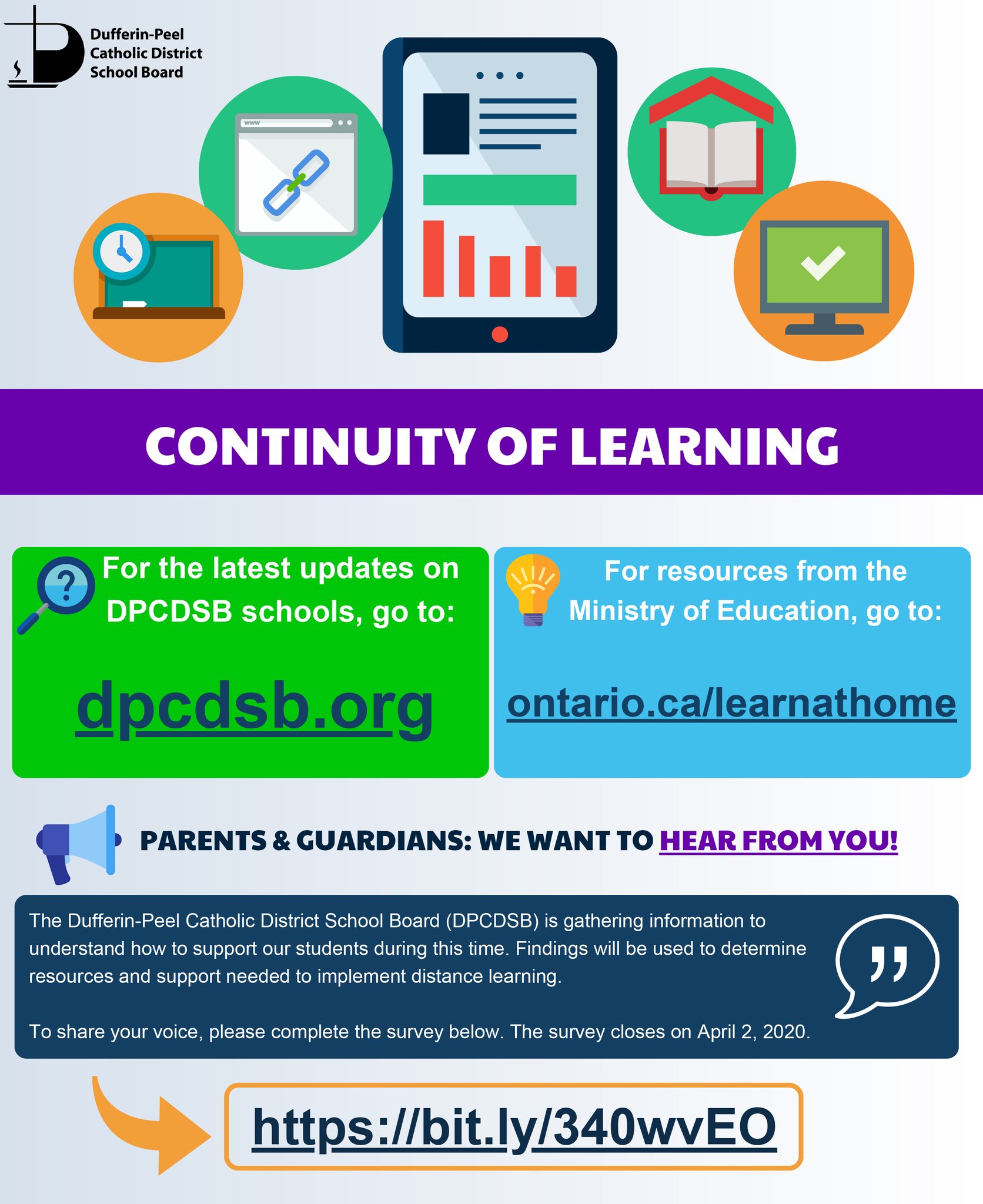 Dufferin-Peel Catholic District School Board

www

CONTINUITY OF LEARNING

For the latest updates on DPCDSB schools, go to:

dpcdsb.org

For resources from the Ministry of Education, go to:

ontario.ca/learnathome

PARENTS & GUARDIANS: WE WANT TO HEAR FROM YOU!

The Dufferin-Peel Catholic District School Board (DPCDSB) is gathering information to understand how to support our students during this time. Findings will be used to determine resources and support needed to implement distance learning.

To share your voice, please complete the survey below. The survey closes on April 2, 2020.

https://bit.ly/340wvEO